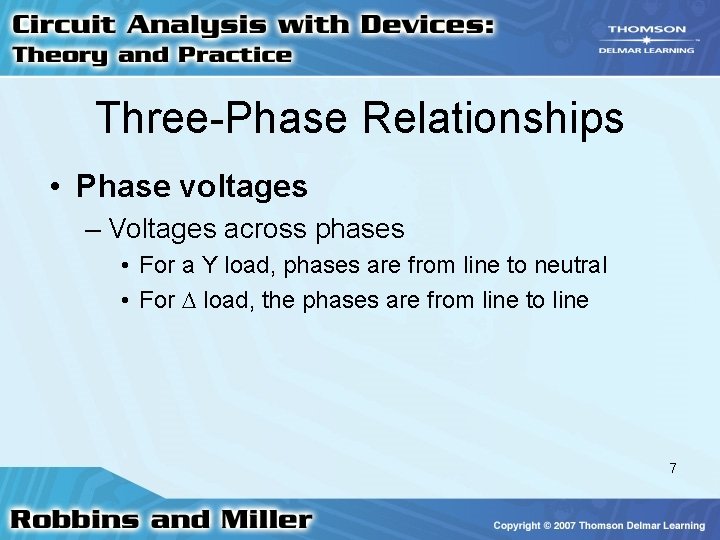 Circuit Analysis with Devices:
Theory and Practice

THOMSON
DELMAR LEARNING

Three-Phase Relationships

• Phase voltages
– Voltages across phases
• For a Y load, phases are from line to neutral
• For $\Delta$ load, the phases are from line to line

7

Robbins and Miller

Copyright © 2007 Thomson Delmar Learning